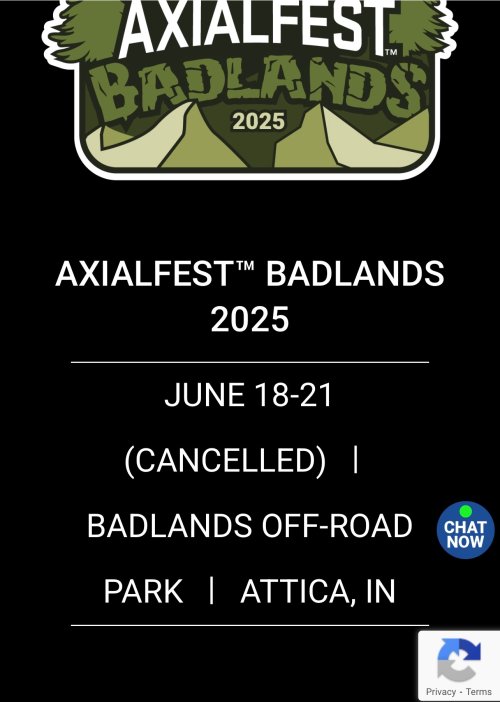 AXIALFEST™
BADLANDS
2025

AXIALFEST™ BADLANDS 2025

JUNE 18-21

(CANCELLED) |

BADLANDS OFF-ROAD PARK | ATTICA, IN

CHAT NOW

Privacy - Terms